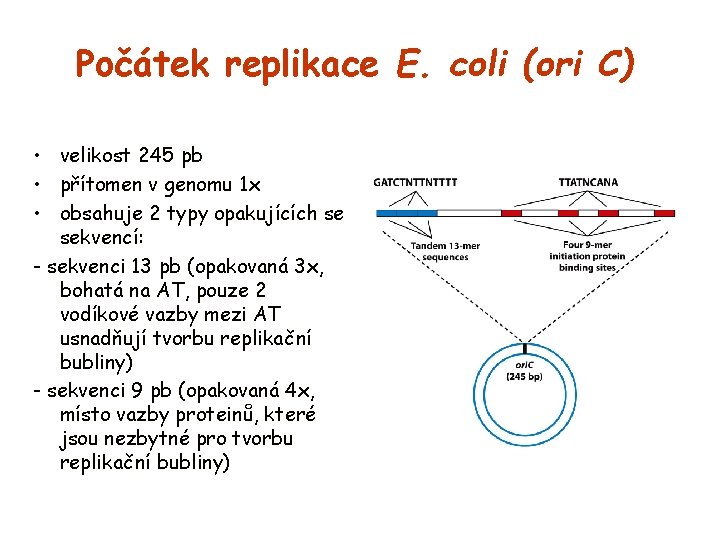 Počátek replikace E. coli (ori C)

• velikost 245 pb
• přítomen v genomu 1x
• obsahuje 2 typy opakujících se sekvencí:
- sekvenci 13 pb (opakovaná 3x, bohatá na AT, pouze 2 vodíkové vazby mezi AT usnadňují tvorbu replikační bubliny)
- sekvenci 9 pb (opakovaná 4x, místo vazby proteinů, které jsou nezbytné pro tvorbu replikační bubliny)

GATCTNTTNTTTT
TTATNCANA
Tandem 13-mer sequences
Four 9-mer initiation protein binding sites
oriC
(245 bp)